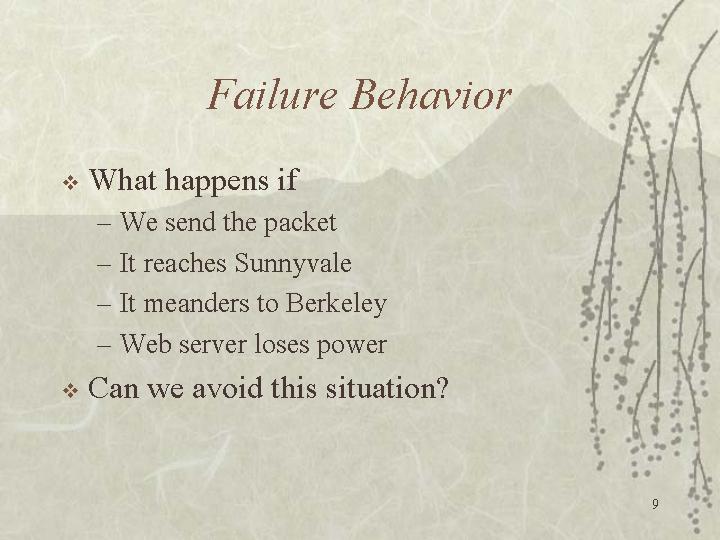 Failure Behavior

❖ What happens if
– We send the packet
– It reaches Sunnyvale
– It meanders to Berkeley
– Web server loses power

❖ Can we avoid this situation?

9